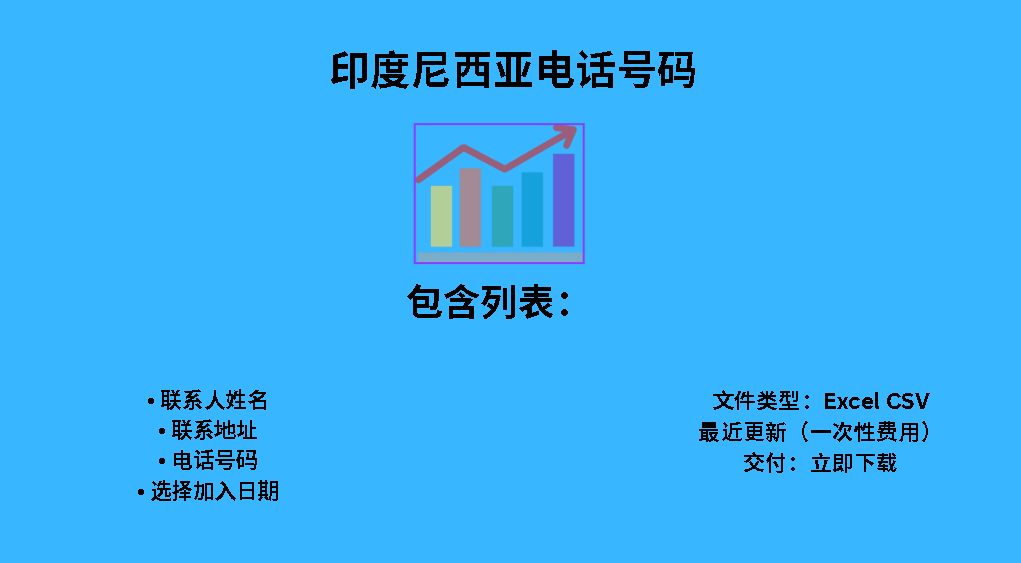 印度尼西亚电话号码

包含列表：

• 联系人姓名
• 联系地址
• 电话号码
• 选择加入日期

文件类型：Excel CSV
最近更新（一次性费用）
交付：立即下载